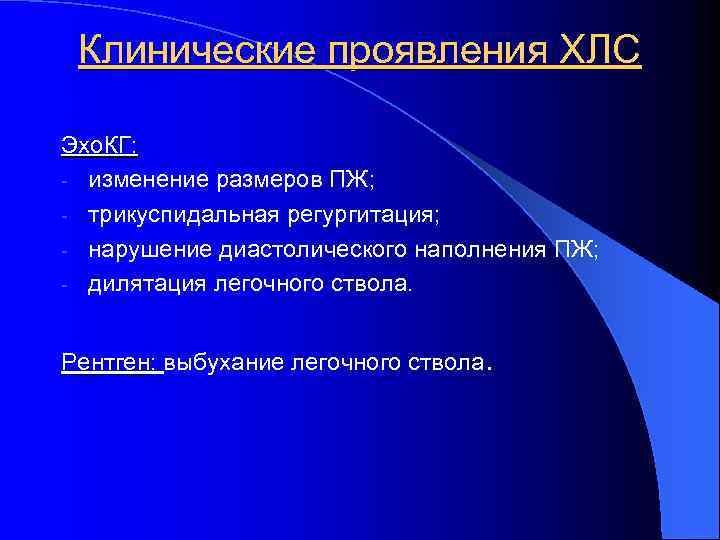 Клинические проявления ХЛС

ЭхоКГ:
- изменение размеров ПЖ;
- трикуспидальная регургитация;
- нарушение диастолического наполнения ПЖ;
- дилятация легочного ствола.

Рентген: выбухание легочного ствола.